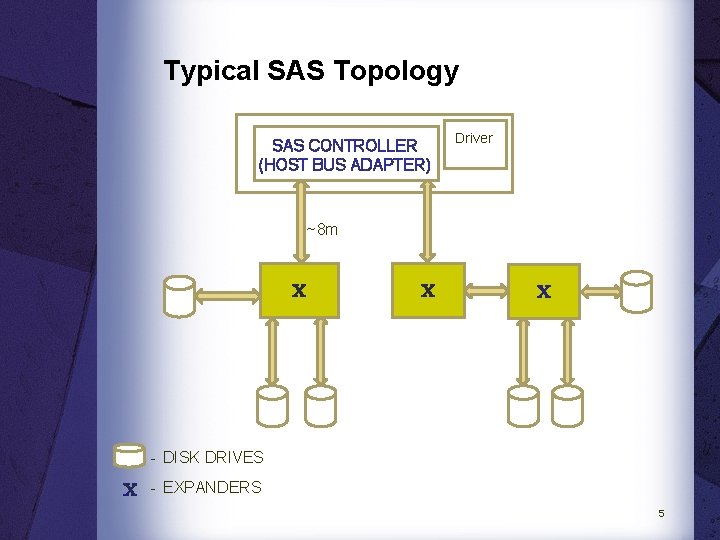 Typical SAS Topology

SAS CONTROLLER (HOST BUS ADAPTER)

Driver

~8m

X

X

X

- DISK DRIVES

X - EXPANDERS

5